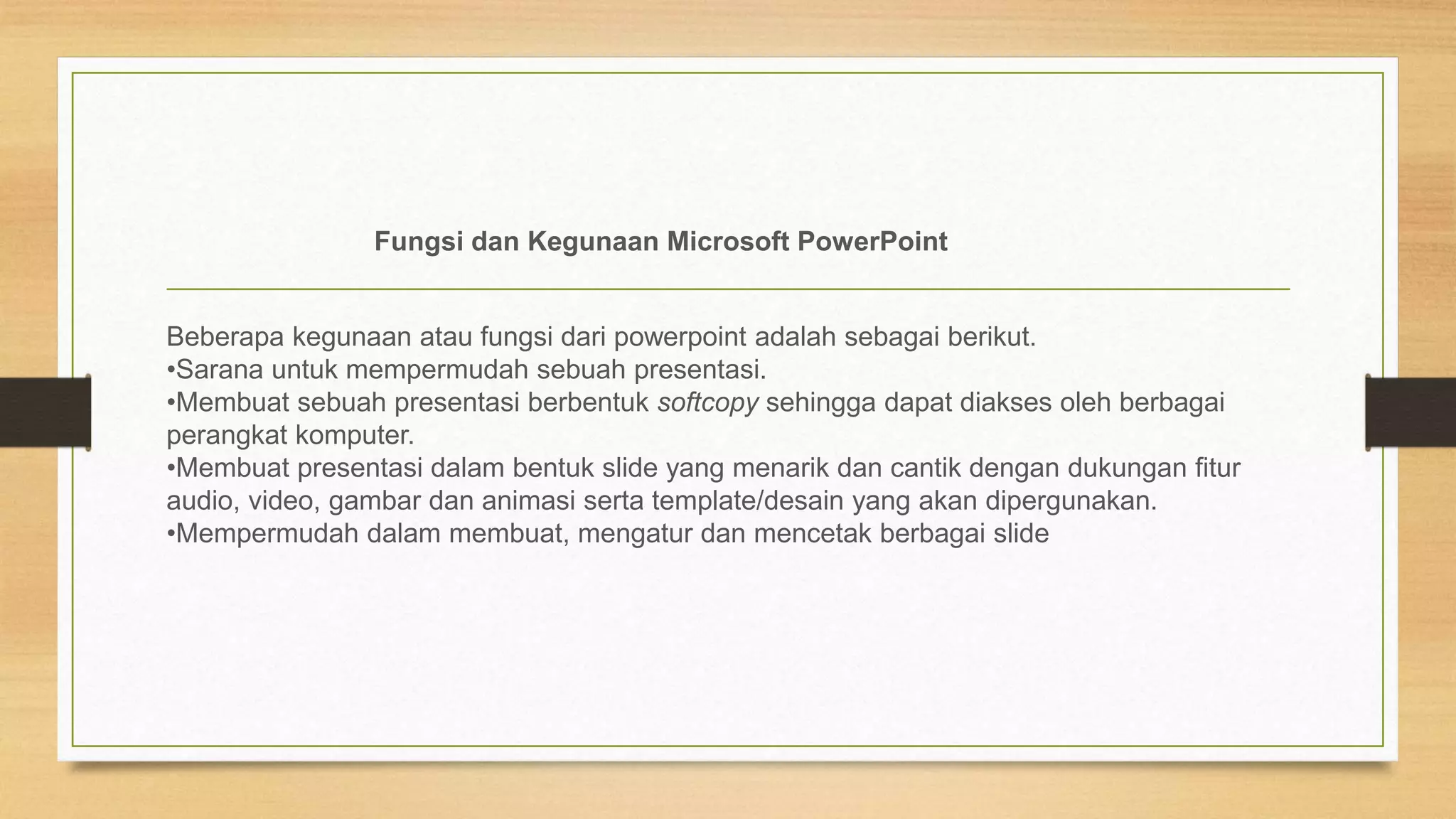 Fungsi dan Kegunaan Microsoft PowerPoint

Beberapa kegunaan atau fungsi dari powerpoint adalah sebagai berikut.
•Sarana untuk mempermudah sebuah presentasi.
•Membuat sebuah presentasi berbentuk softcopy sehingga dapat diakses oleh berbagai perangkat komputer.
•Membuat presentasi dalam bentuk slide yang menarik dan cantik dengan dukungan fitur audio, video, gambar dan animasi serta template/desain yang akan dipergunakan.
•Mempermudah dalam membuat, mengatur dan mencetak berbagai slide